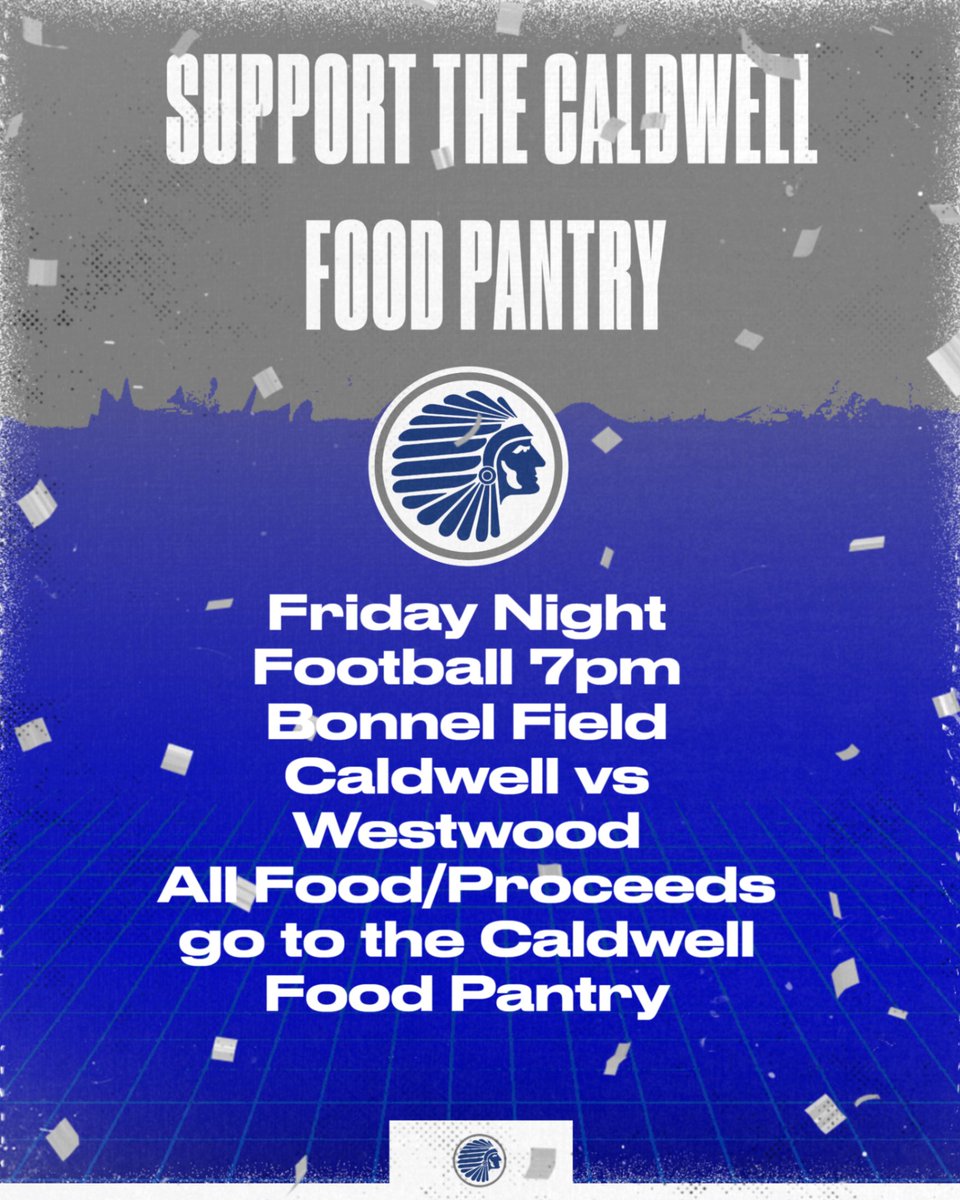 SUPPORT THE CALDWELL FOOD PANTRY

Friday Night
Football 7pm
Bonnel Field
Caldwell vs
Westwood
All Food/Proceeds
go to the Caldwell
Food Pantry